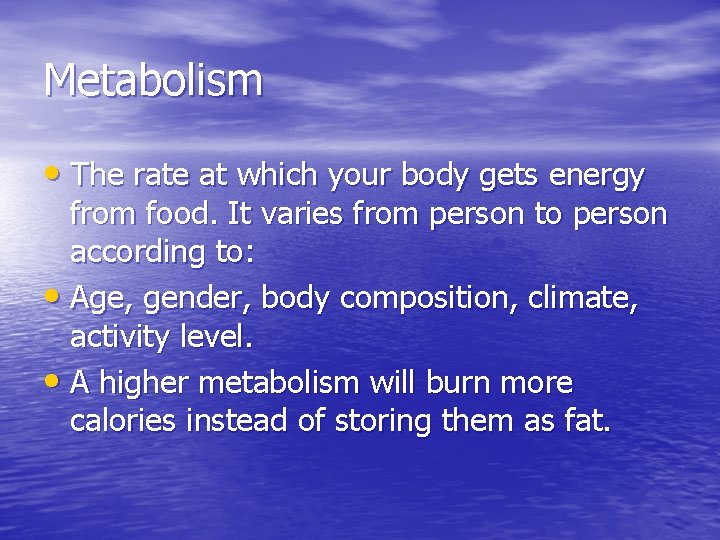 Metabolism

• The rate at which your body gets energy from food. It varies from person to person according to:

• Age, gender, body composition, climate, activity level.

• A higher metabolism will burn more calories instead of storing them as fat.